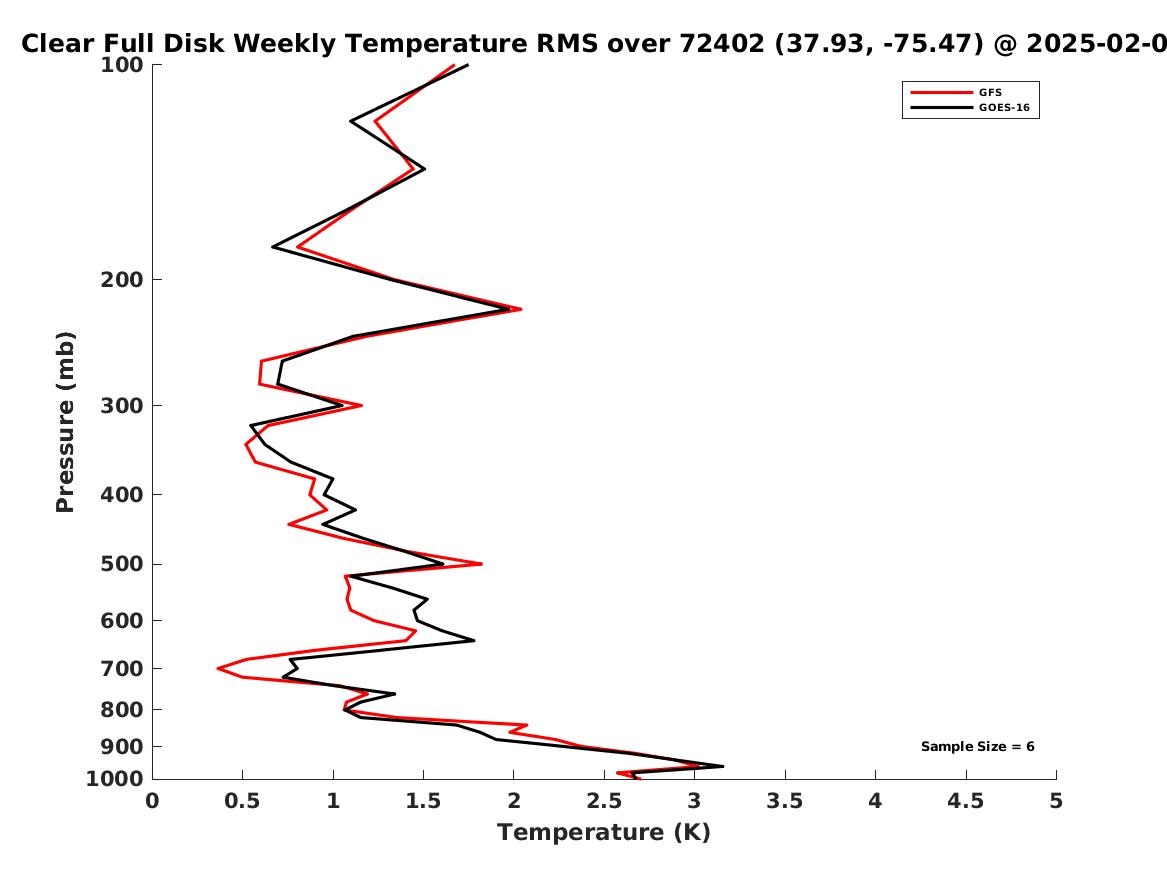 Clear Full Disk Weekly Temperature RMS over 72402 (37.93, -75.47) @ 2025-02-0

GFS
GOES-16

Pressure (mb)

100
200
300
400
500
600
700
800
900
1000

Sample Size = 6

0 0.5 1 1.5 2 2.5 3 3.5 4 4.5 5

Temperature (K)